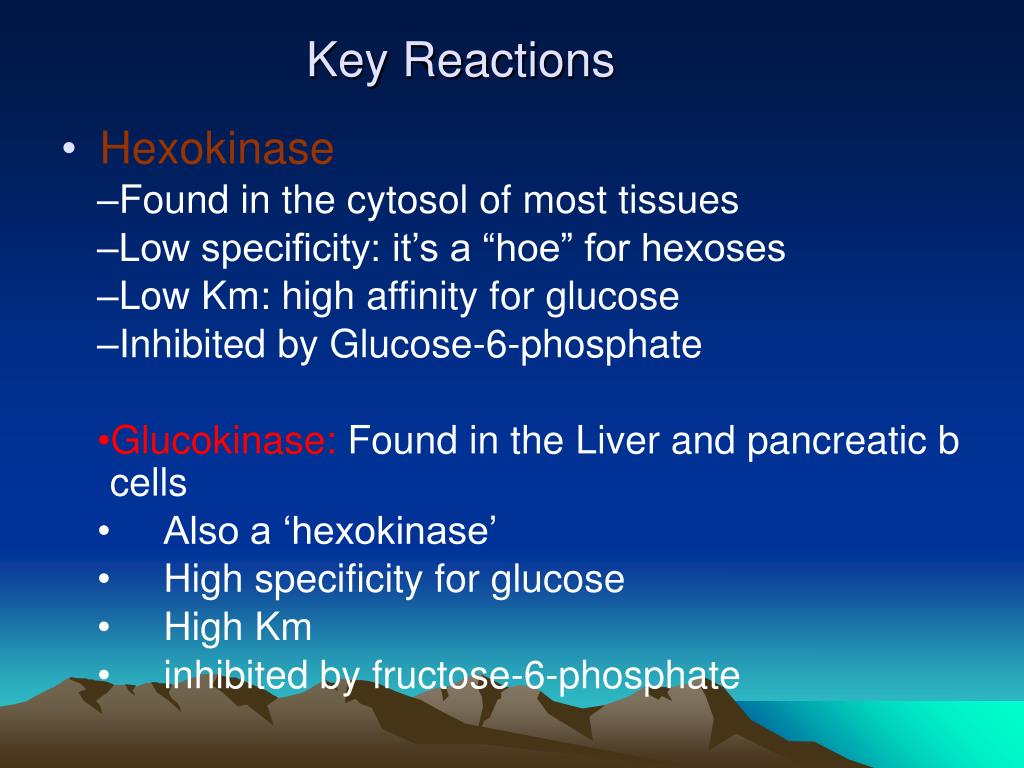 Key Reactions

• Hexokinase
–Found in the cytosol of most tissues
–Low specificity: it’s a “hoe” for hexoses
–Low Km: high affinity for glucose
–Inhibited by Glucose-6-phosphate

•Glucokinase: Found in the Liver and pancreatic b cells
• Also a ‘hexokinase’
• High specificity for glucose
• High Km
• inhibited by fructose-6-phosphate